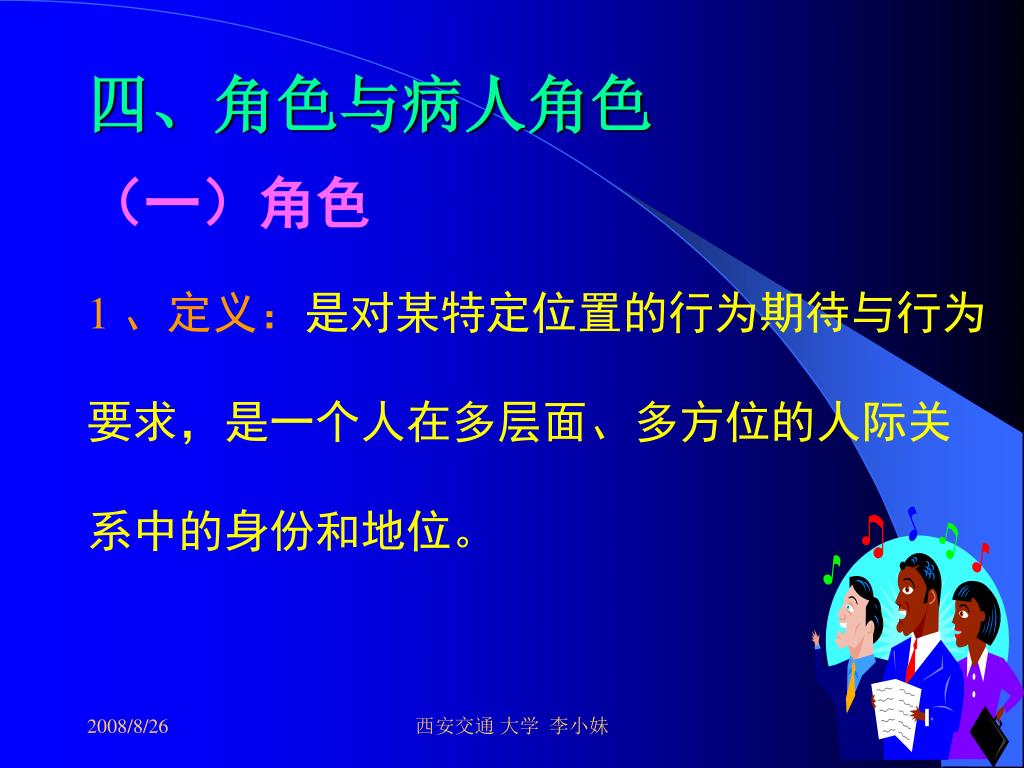 四、角色与病人角色

（一）角色

1 、定义：是对某特定位置的行为期待与行为要求，是一个人在多层面、多方位的人际关系中的身份和地位。

2008/8/26

西安交通 大学 李小妹